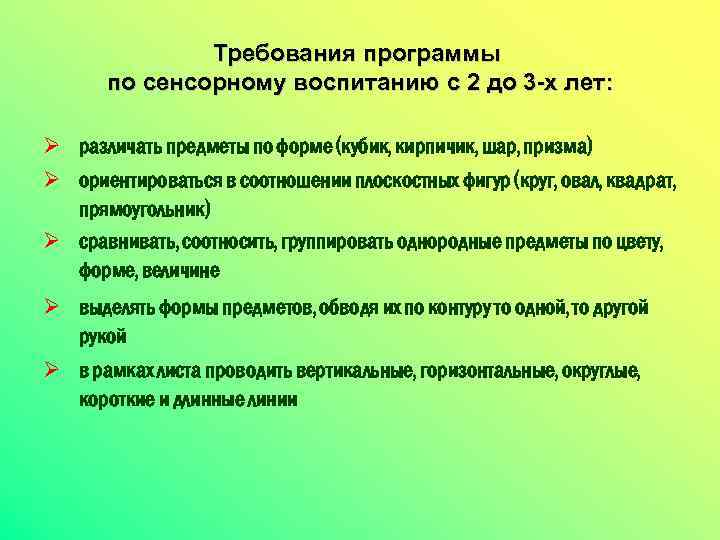 Требования программы
по сенсорному воспитанию с 2 до 3-х лет:

➢ различать предметы по форме (кубик, кирпичик, шар, призма)

➢ ориентироваться в соотношении плоскостных фигур (круг, овал, квадрат, прямоугольник)

➢ сравнивать, соотносить, группировать однородные предметы по цвету, форме, величине

➢ выделять формы предметов, обводя их по контуру то одной, то другой рукой

➢ в рамках листа проводить вертикальные, горизонтальные, округлые, короткие и длинные линии